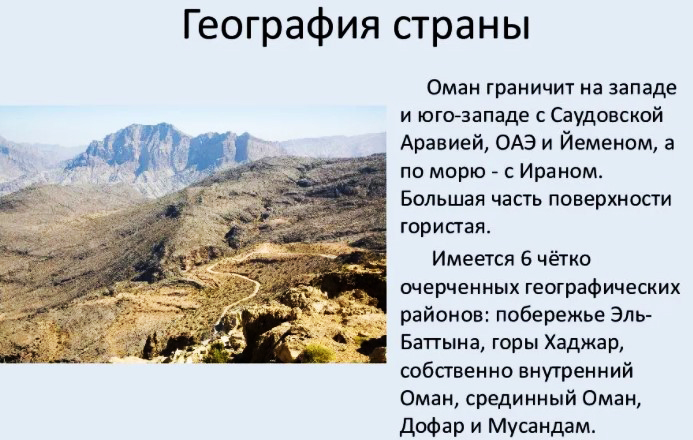 География страны

Оман граничит на западе и юго-западе с Саудовской Аравией, ОАЭ и Йеменом, а по морю - с Ираном. Большая часть поверхности гористая.

Имеется 6 чётко очерченных географических районов: побережье Эль-Баттына, горы Хаджар, собственно внутренний Оман, срединный Оман, Дофар и Мусандам.